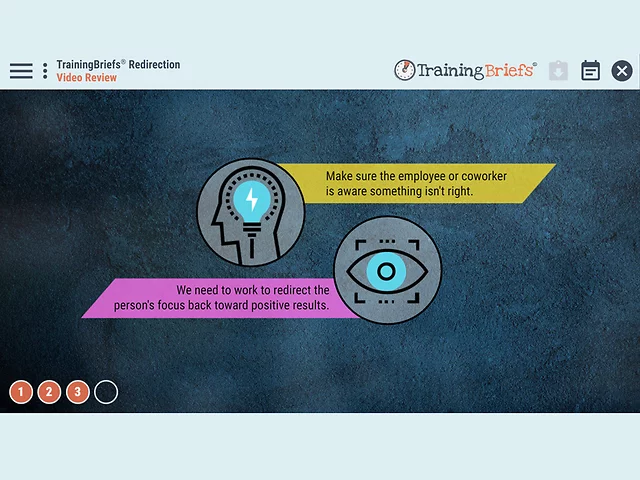 TrainingBriefs® Redirection
Video Review

TrainingBriefs®

Make sure the employee or coworker is aware something isn't right.

We need to work to redirect the person's focus back toward positive results.

1 2 3